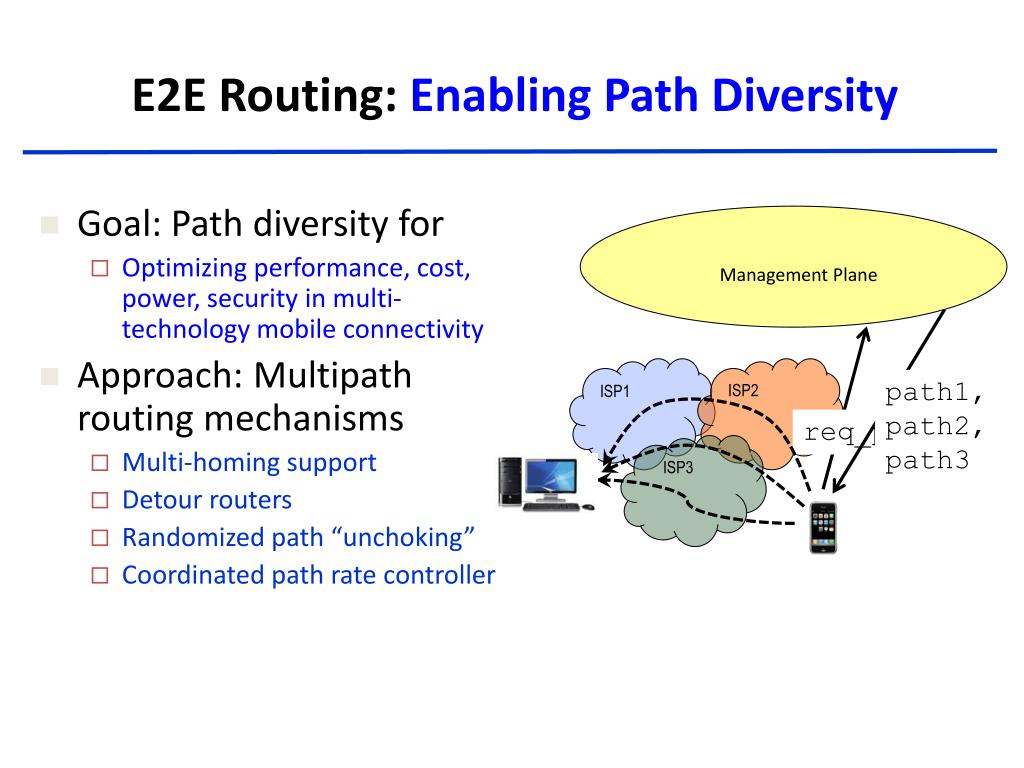 E2E Routing: Enabling Path Diversity

Goal: Path diversity for

Optimizing performance, cost, power, security in multi-technology mobile connectivity

Approach: Multipath routing mechanisms

Multi-homing support

Detour routers

Randomized path “unchoking”

Coordinated path rate controller

Management Plane

ISP1

ISP2

ISP3

req_

path1, path2, path3